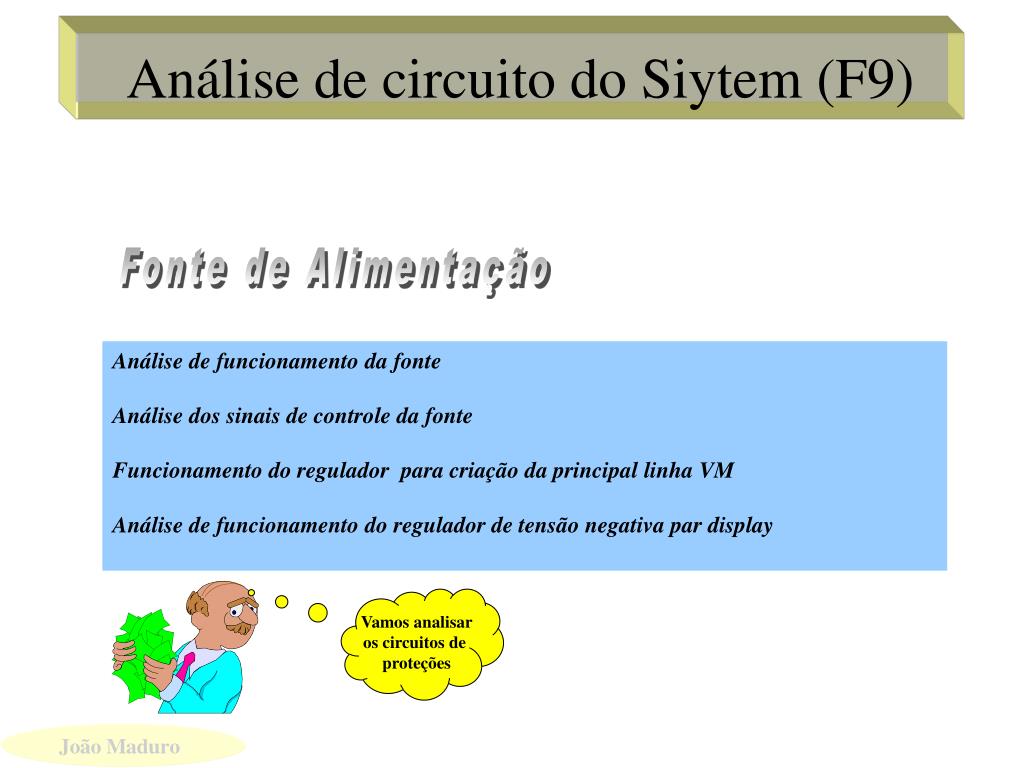 Análise de circuito do Siytem (F9)

Fonte de Alimentação

Análise de funcionamento da fonte

Análise dos sinais de controle da fonte

Funcionamento do regulador para criação da principal linha VM

Análise de funcionamento do regulador de tensão negativa par display

Vamos analisar os circuitos de proteções

João Maduro